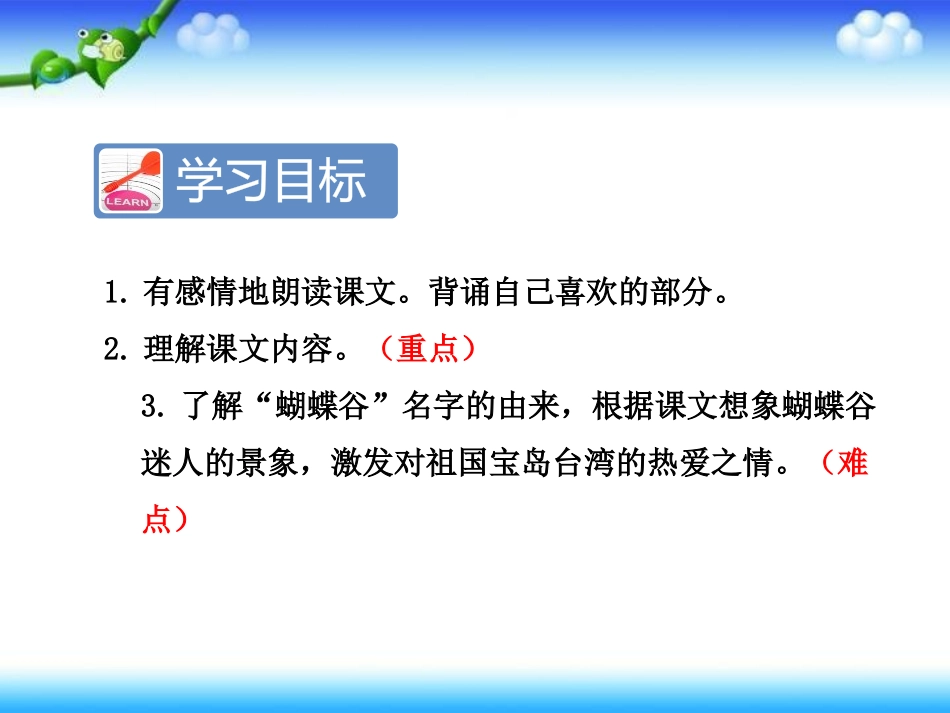 LEARN

学习目标

1. 有感情地朗读课文。背诵自己喜欢的部分。

2. 理解课文内容。（重点）

3. 了解“蝴蝶谷”名字的由来，根据课文想象蝴蝶谷迷人的景象，激发对祖国宝岛台湾的热爱之情。（难点）